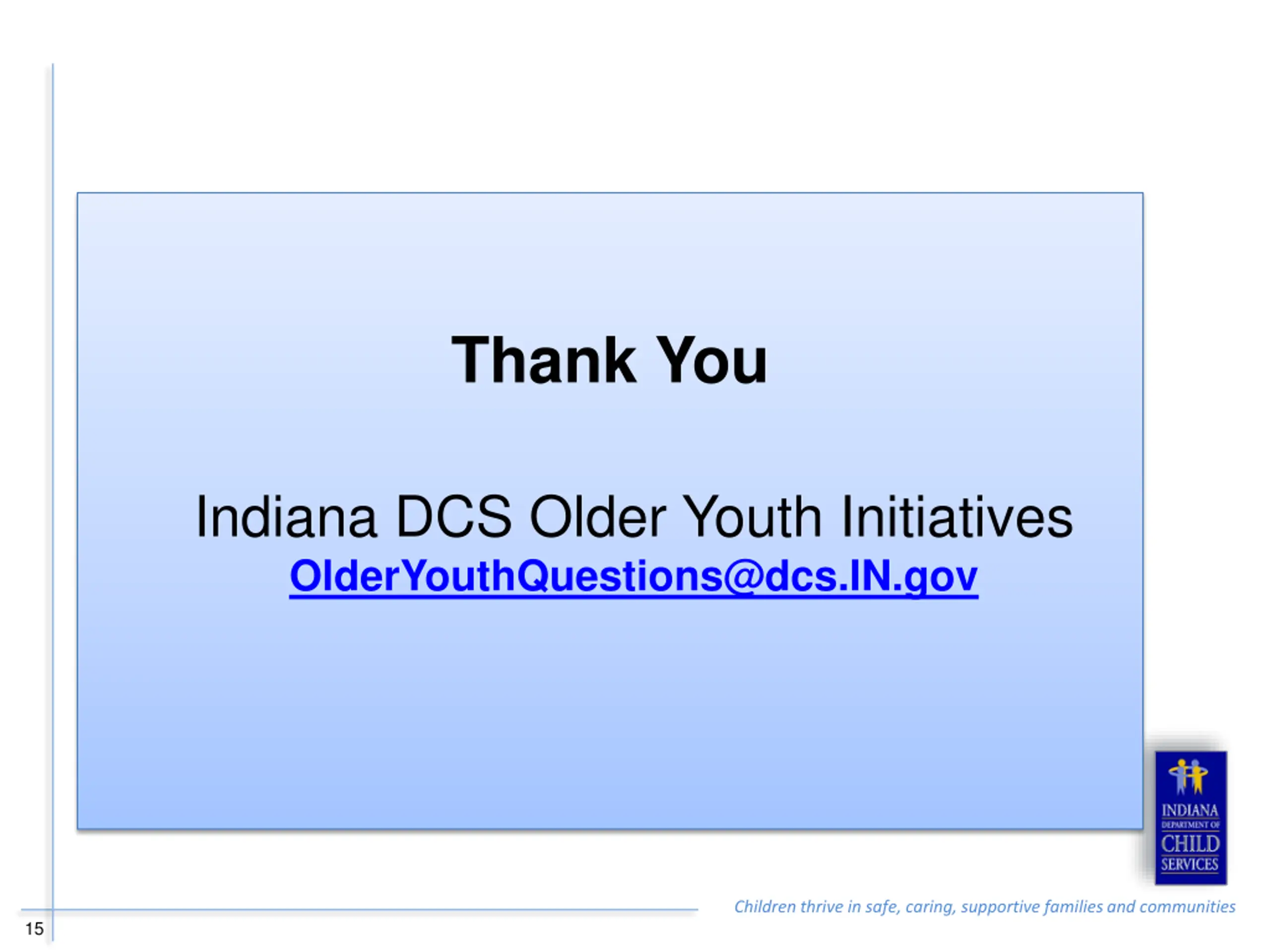 Thank You

Indiana DCS Older Youth Initiatives
OlderYouthQuestions@dcs.IN.gov

INDIANA DEPARTMENT OF CHILD SERVICES

Children thrive in safe, caring, supportive families and communities

15